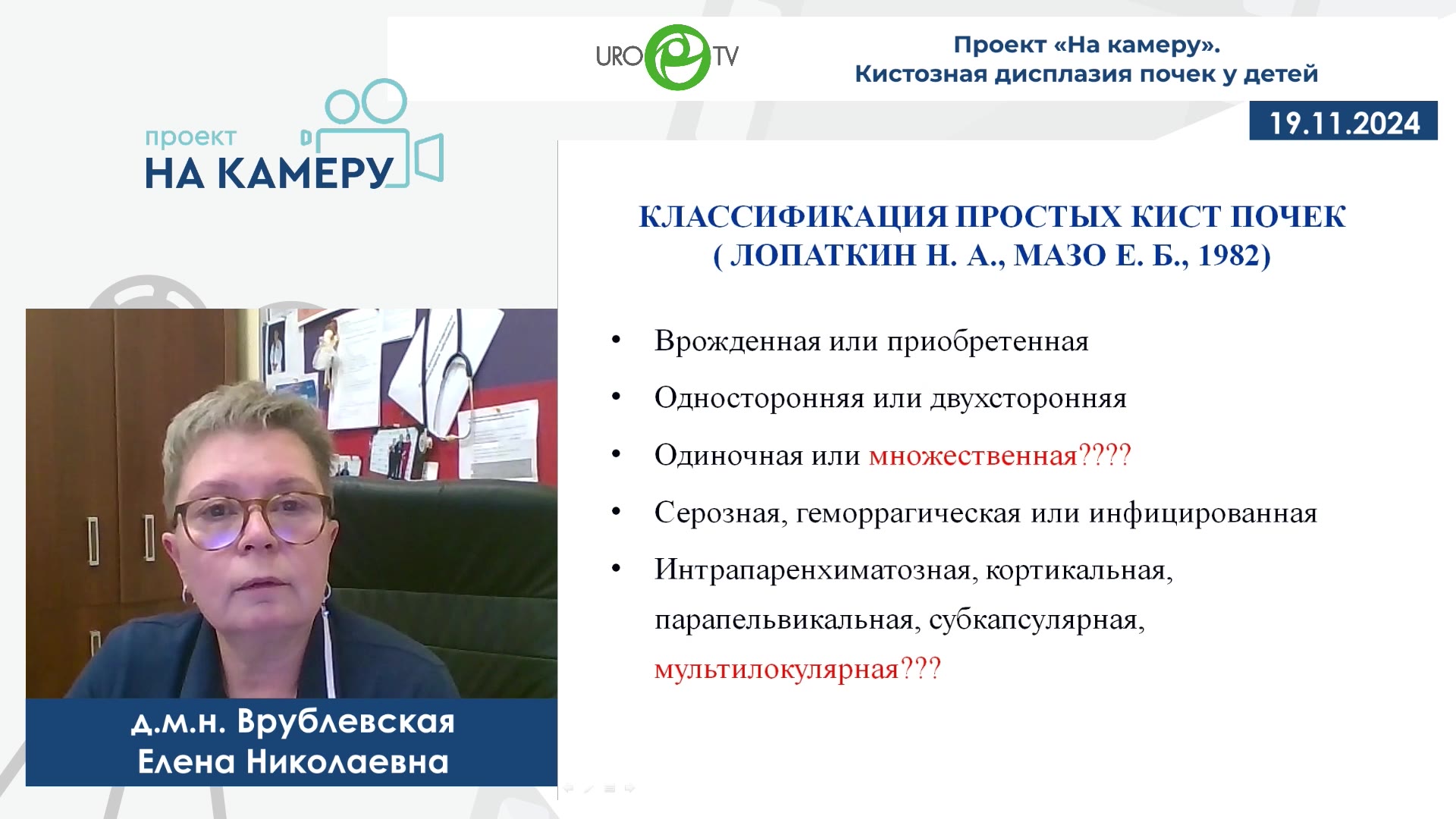 URO TV

Проект «На камеру».
Кистозная дисплазия почек у детей

19.11.2024

проект
НА КАМЕРУ

КЛАССИФИКАЦИЯ ПРОСТЫХ КИСТ ПОЧЕК
( ЛОПАТКИН Н. А., МАЗО Е. Б., 1982)

• Врожденная или приобретенная
• Односторонняя или двухсторонняя
• Одиночная или множественная????
• Серозная, геморрагическая или инфицированная
• Интрапаренхиматозная, кортикальная, парапельвикальная, субкапсулярная, мультилокулярная???

д.м.н. Врублевская
Елена Николаевна